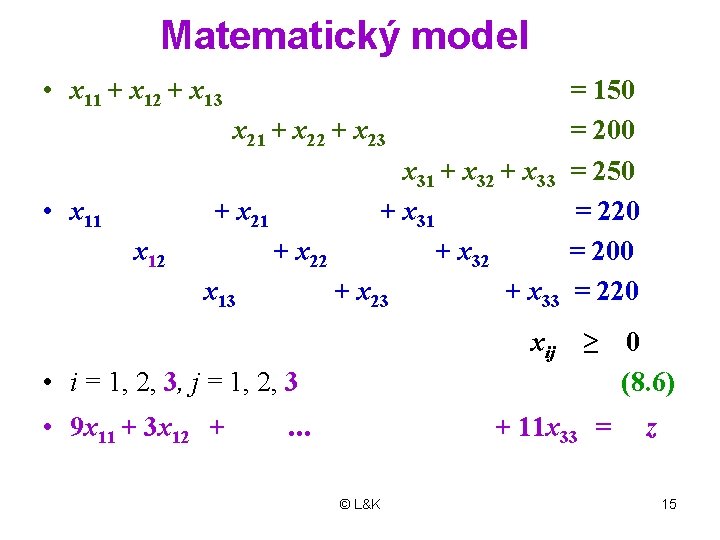 Matematický model

• $x_{11} + x_{12} + x_{13} = 150$

$x_{21} + x_{22} + x_{23} = 200$

$x_{31} + x_{32} + x_{33} = 250$

• $x_{11} + x_{21} + x_{31} = 220$

$x_{12} + x_{22} + x_{32} = 200$

$x_{13} + x_{23} + x_{33} = 220$

$x_{ij} \geq 0$

• $i = 1, 2, 3, j = 1, 2, 3$ (8.6)

• $9x_{11} + 3x_{12} + ... + 11x_{33} = z$

© L&K

15